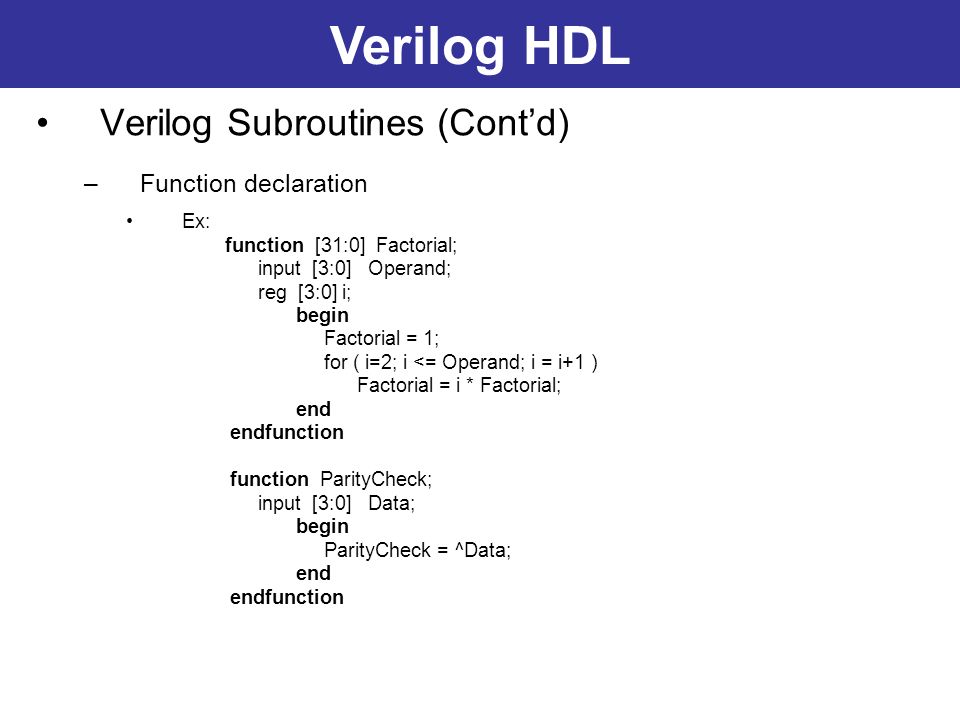 Verilog HDL

• Verilog Subroutines (Cont'd)

– Function declaration

• Ex:
function [31:0] Factorial;
input [3:0] Operand;
reg [3:0] i;
begin
Factorial = 1;
for ( i=2; i <= Operand; i = i+1 )
Factorial = i * Factorial;
end
endfunction

function ParityCheck;
input [3:0] Data;
begin
ParityCheck = ^Data;
end
endfunction